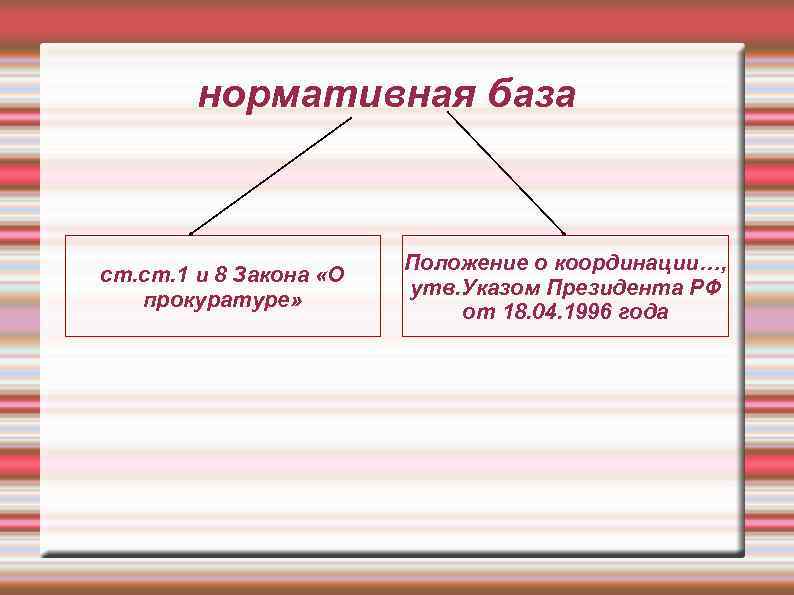 нормативная база

ст.ст.1 и 8 Закона «О прокуратуре»

Положение о координации…, утв.Указом Президента РФ от 18.04.1996 года